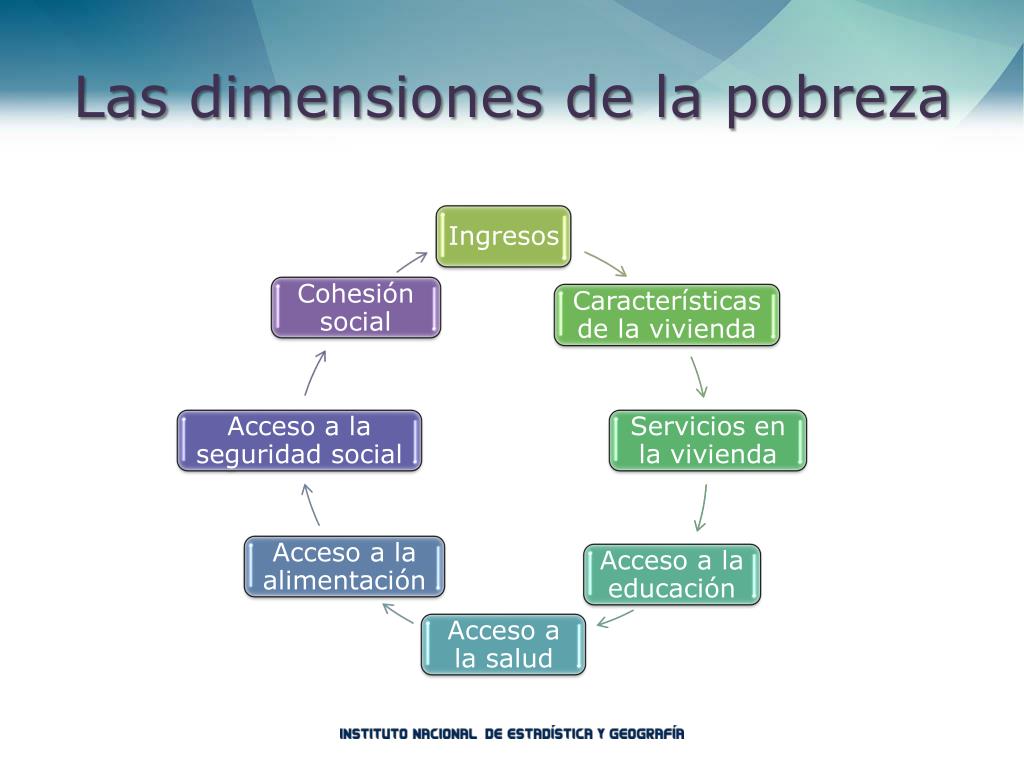 Las dimensiones de la pobreza

Ingresos

Características de la vivienda

Servicios en la vivienda

Acceso a la educación

Acceso a la salud

Acceso a la alimentación

Acceso a la seguridad social

Cohesión social

INSTITUTO NACIONAL DE ESTADÍSTICA Y GEOGRAFÍA